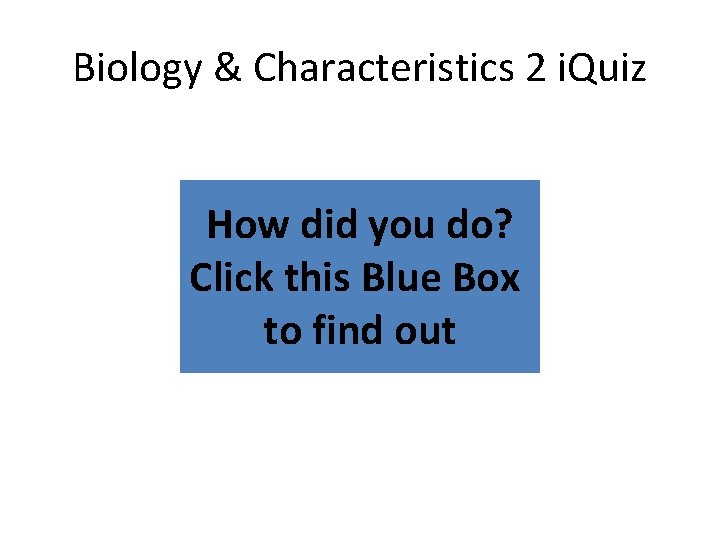 Biology & Characteristics 2 iQuiz

How did you do? Click this Blue Box to find out